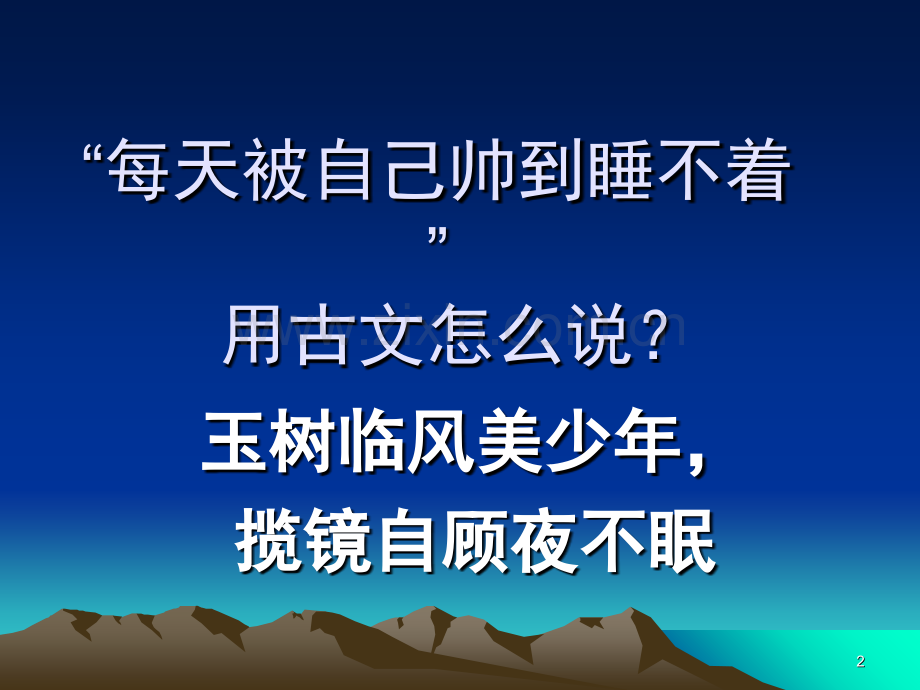 “每天被自己帅到睡不着”

用古文怎么说?

玉树临风美少年,
揽镜自顾夜不眠

2